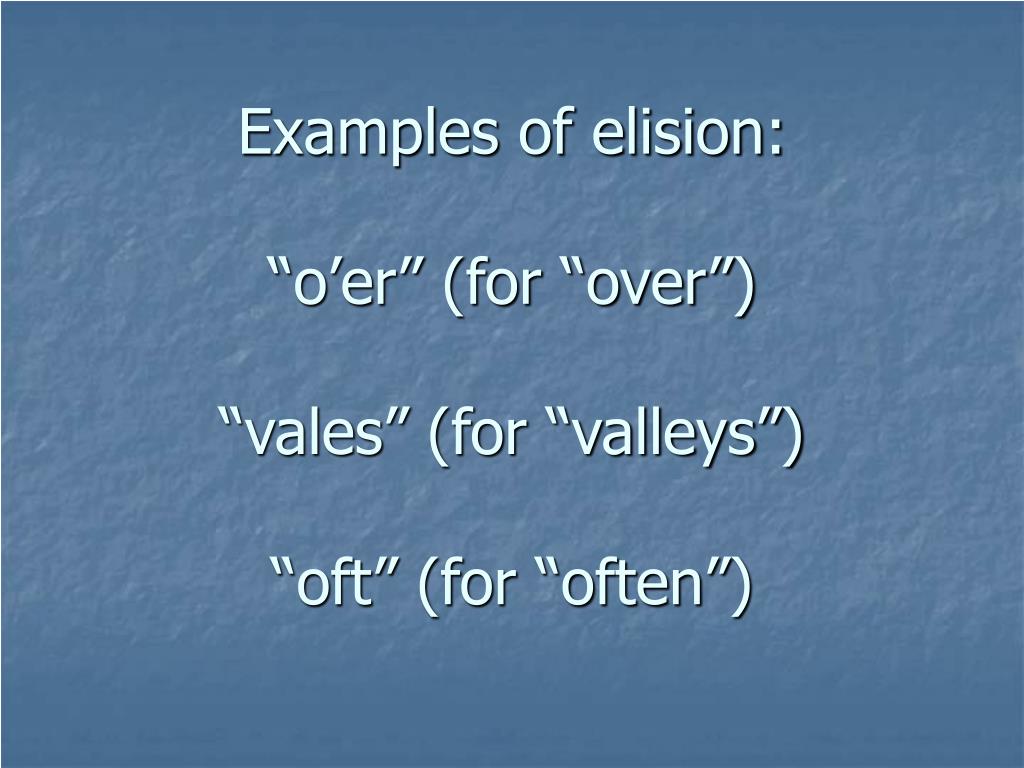 Examples of elision:

“o’er” (for “over”)

“vales” (for “valleys”)

“oft” (for “often”)